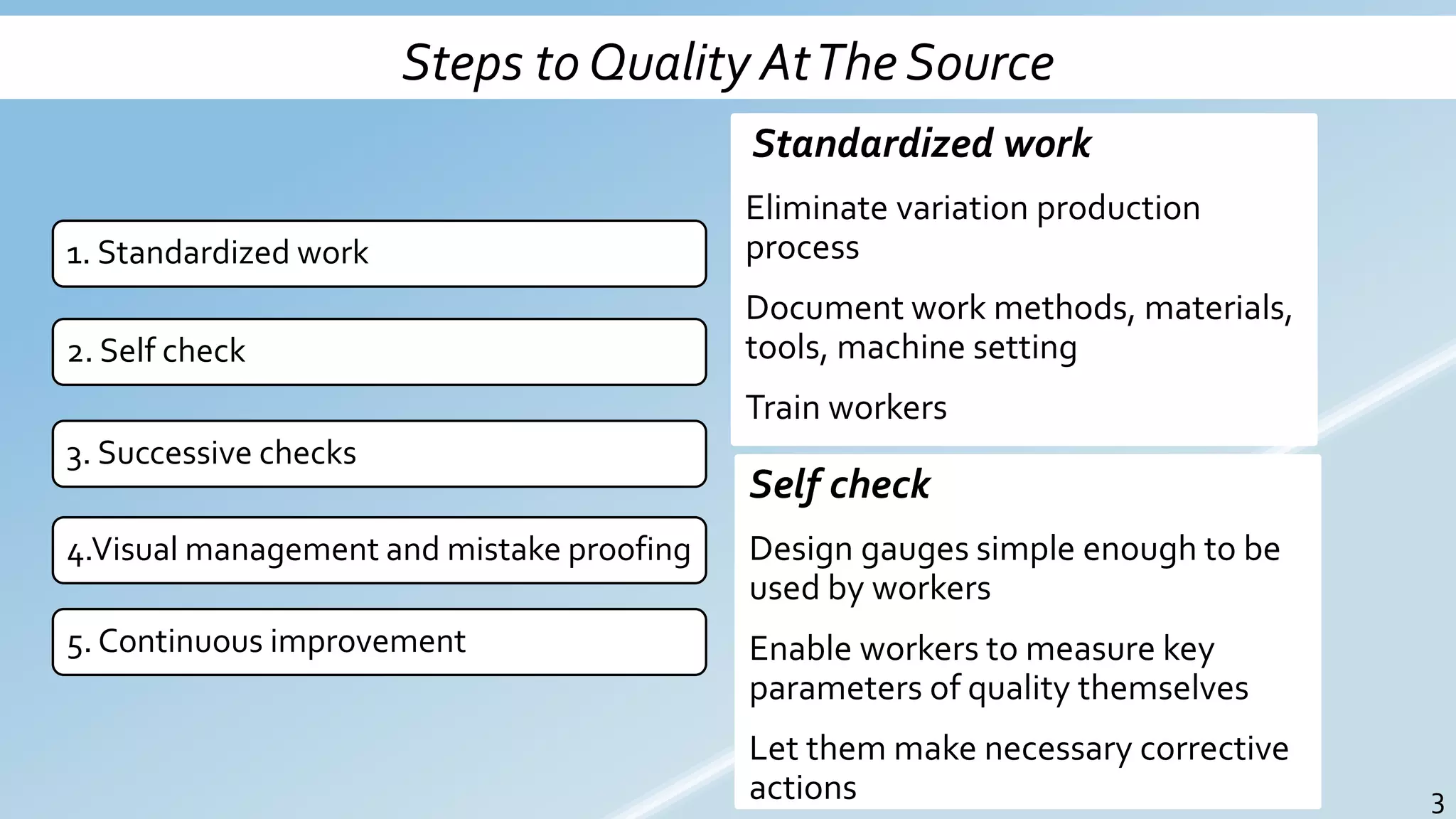 Steps to Quality At The Source

1. Standardized work

2. Self check

3. Successive checks

4.Visual management and mistake proofing

5. Continuous improvement

Standardized work

Eliminate variation production process

Document work methods, materials, tools, machine setting

Train workers

Self check

Design gauges simple enough to be used by workers

Enable workers to measure key parameters of quality themselves

Let them make necessary corrective actions

3